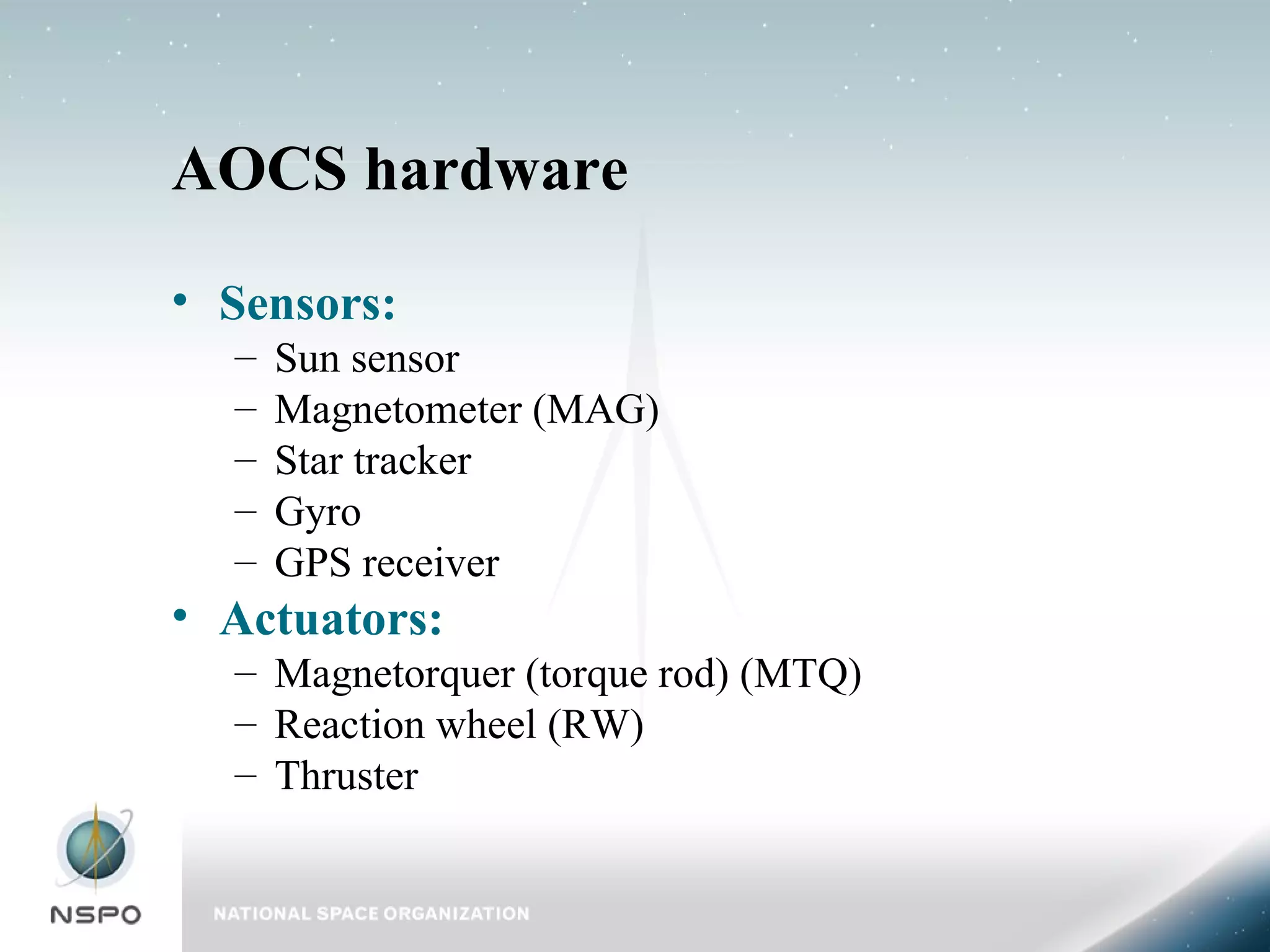 AOCS hardware

• Sensors:
– Sun sensor
– Magnetometer (MAG)
– Star tracker
– Gyro
– GPS receiver
• Actuators:
– Magnetorquer (torque rod) (MTQ)
– Reaction wheel (RW)
– Thruster

NSPO

NATIONAL SPACE ORGANIZATION